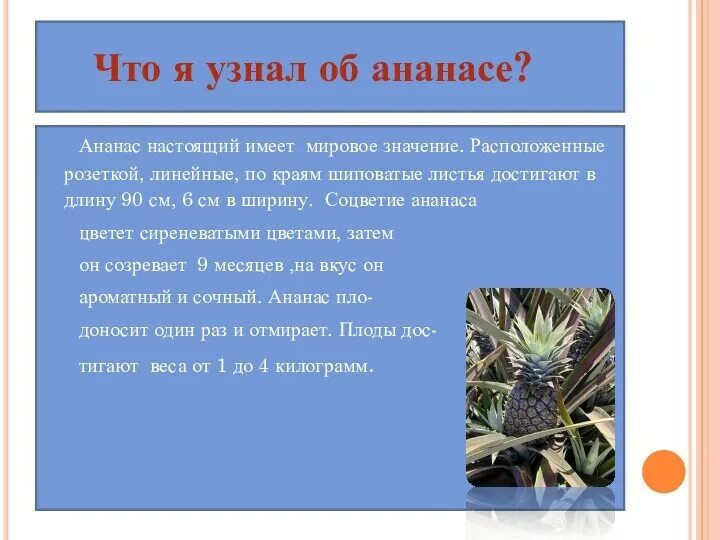 Что я узнал об ананасе?

Ананас настоящий имеет мировое значение. Расположенные розеткой, линейные, по краям шиповатые листья достигают в длину 90 см, 6 см в ширину. Соцветие ананаса цветет сиреневатыми цветами, затем он созревает 9 месяцев ,на вкус он ароматный и сочный. Ананас плодоносит один раз и отмирает. Плоды достигают веса от 1 до 4 килограмм.